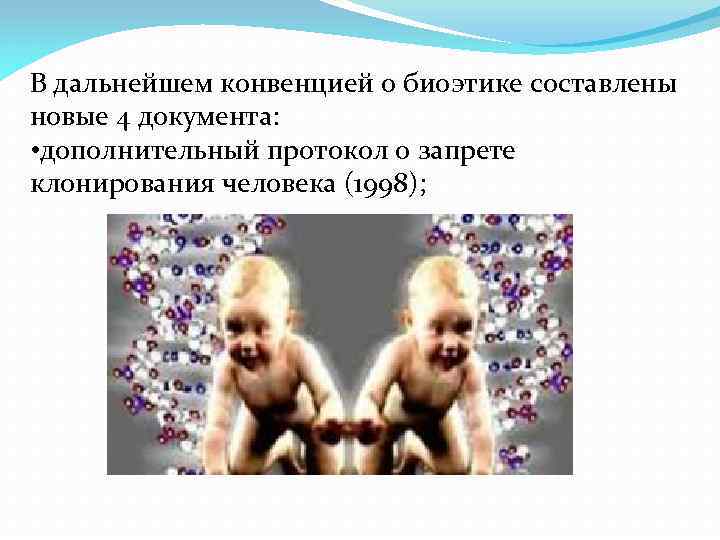 В дальнейшем конвенцией о биоэтике составлены новые 4 документа:
•дополнительный протокол о запрете клонирования человека (1998);